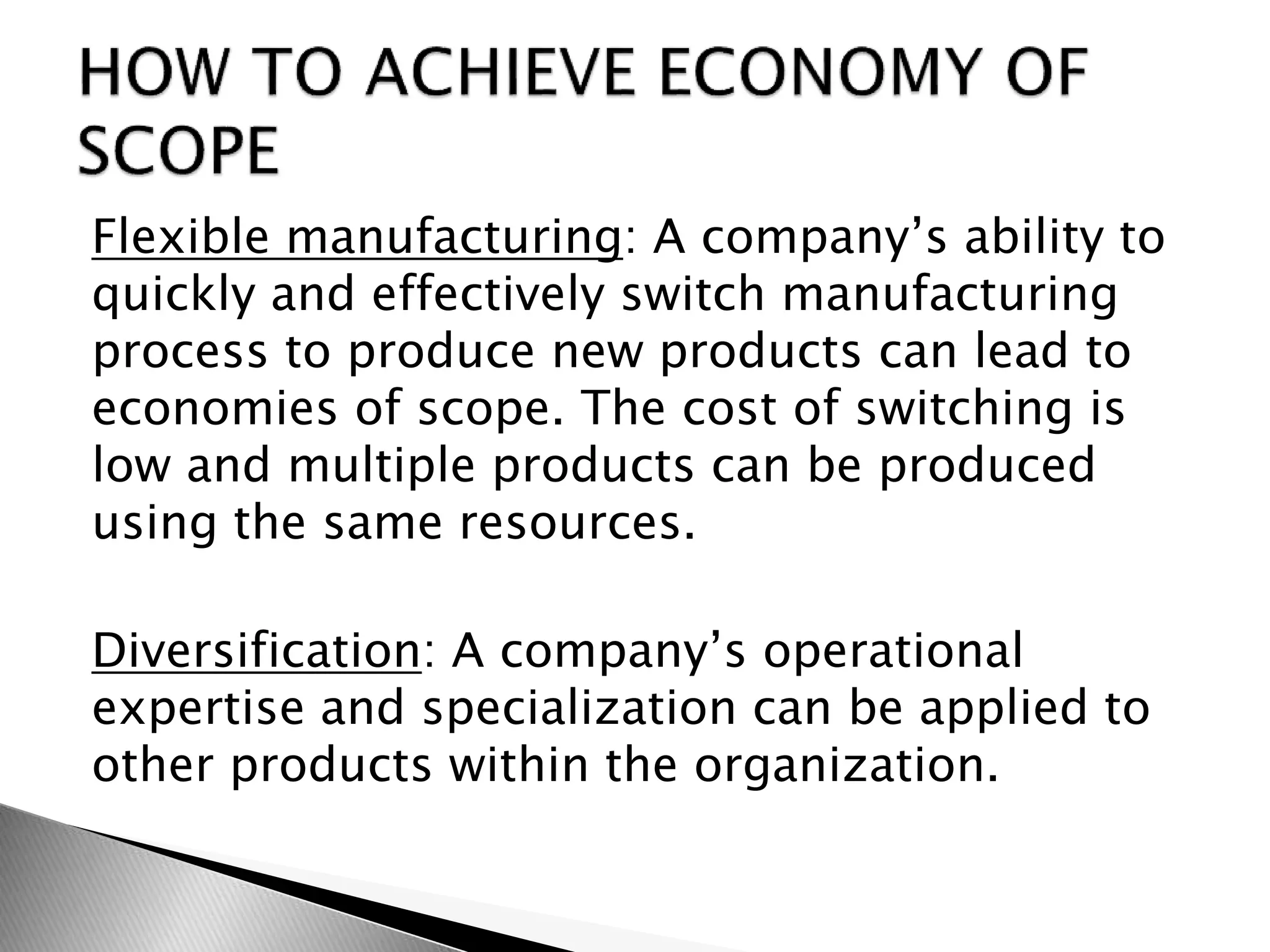 HOW TO ACHIEVE ECONOMY OF SCOPE

Flexible manufacturing: A company’s ability to quickly and effectively switch manufacturing process to produce new products can lead to economies of scope. The cost of switching is low and multiple products can be produced using the same resources.

Diversification: A company’s operational expertise and specialization can be applied to other products within the organization.